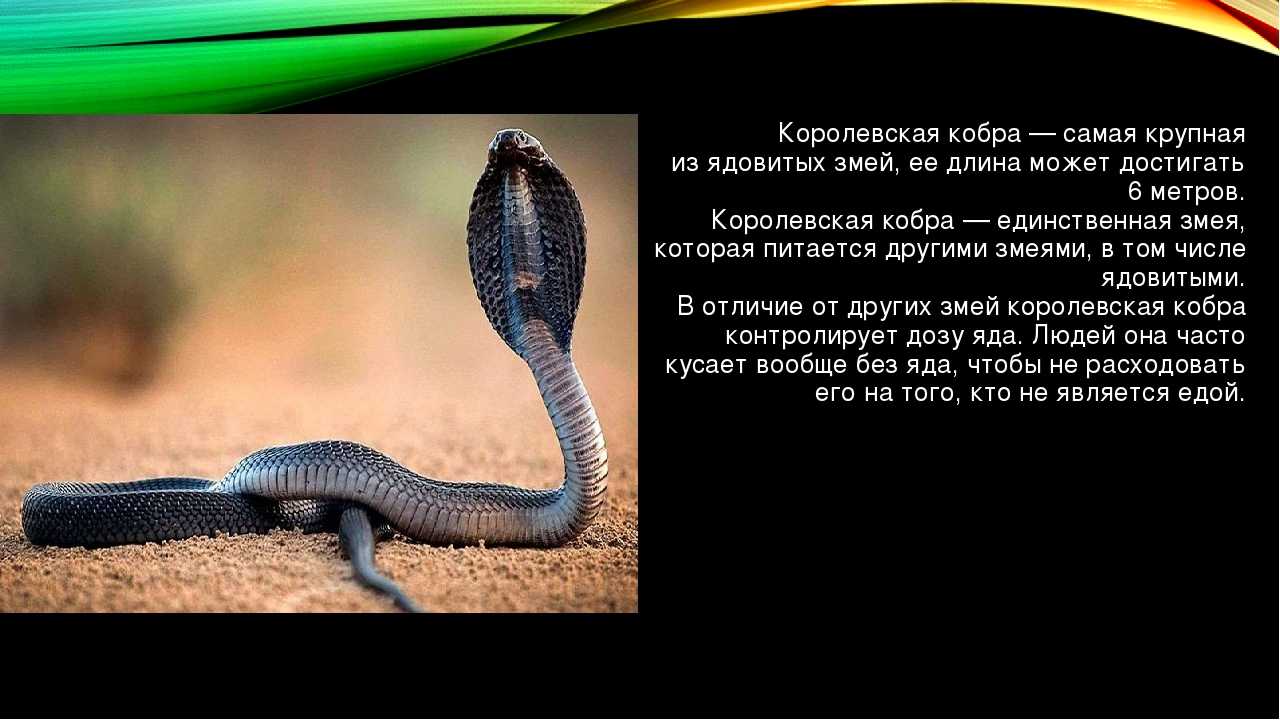 Королевская кобра — самая крупная из ядовитых змей, ее длина может достигать 6 метров.
Королевская кобра — единственная змея, которая питается другими змеями, в том числе ядовитыми.
В отличие от других змей королевская кобра контролирует дозу яда. Людей она часто кусает вообще без яда, чтобы не расходовать его на того, кто не является едой.